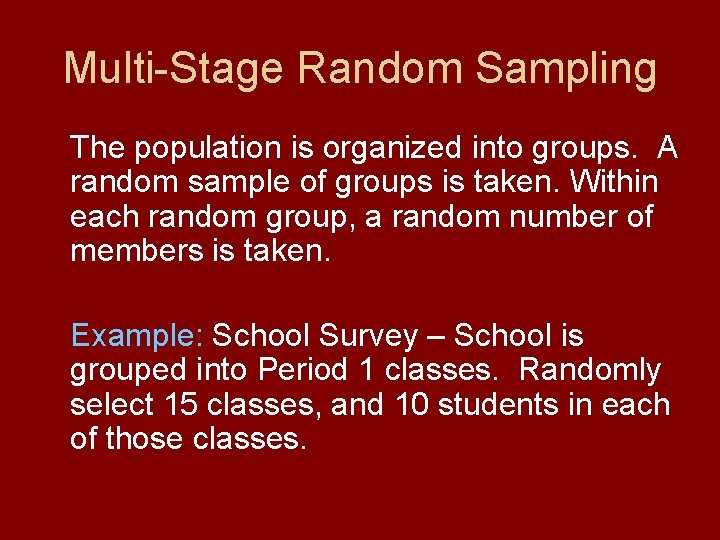 Multi-Stage Random Sampling

The population is organized into groups. A random sample of groups is taken. Within each random group, a random number of members is taken.

Example: School Survey – School is grouped into Period 1 classes. Randomly select 15 classes, and 10 students in each of those classes.